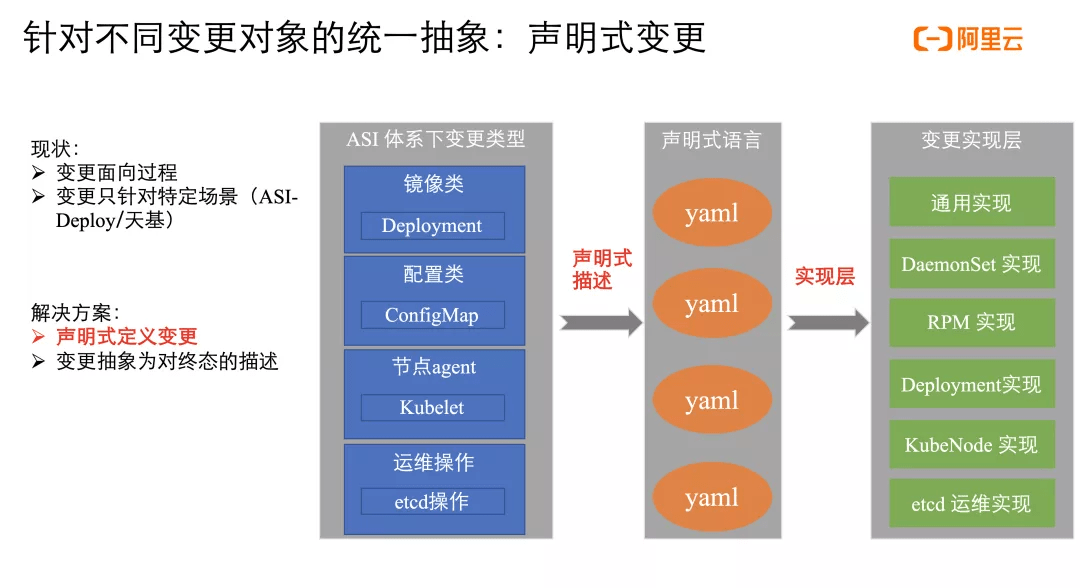 针对不同变更对象的统一抽象：声明式变更

阿里云

现状：
➢ 变更面向过程
➢ 变更只针对特定场景（ASI-Deploy/天基）

解决方案：
➢ 声明式定义变更
➢ 变更抽象为对终态的描述

ASI 体系下变更类型

镜像类
Deployment

配置类
ConfigMap

节点agent
Kubelet

运维操作
etcd操作

声明式描述

声明式语言

yaml

yaml

yaml

yaml

实现层

变更实现层

通用实现

DaemonSet 实现

RPM 实现

Deployment实现

KubeNode 实现

etcd 运维实现